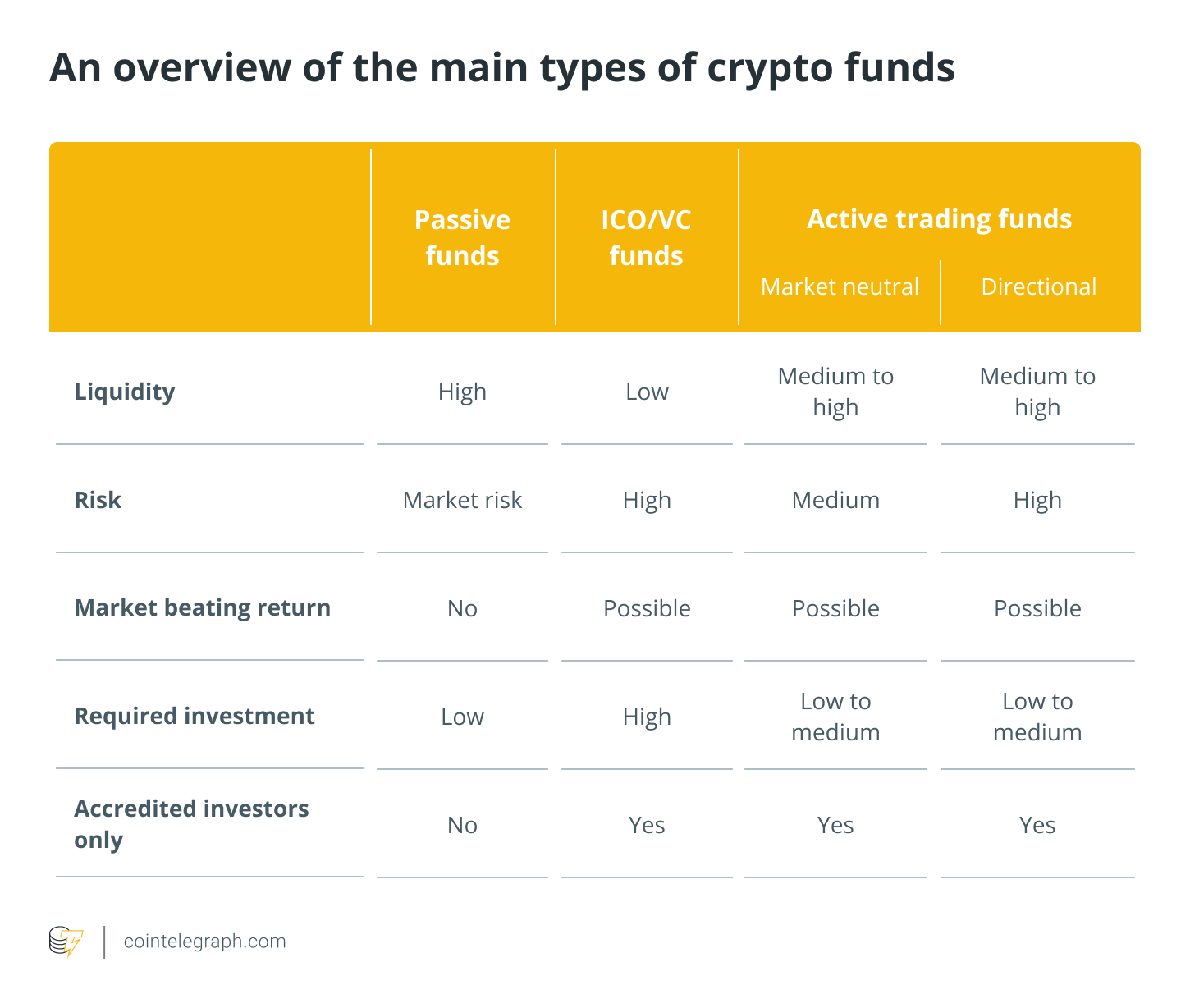 An overview of the main types of crypto funds

| | Passive funds | ICO/VC funds | Active trading funds: Market neutral | Active trading funds: Directional |
|---|---|---|---|---|
| Liquidity | High | Low | Medium to high | Medium to high |
| Risk | Market risk | High | Medium | High |
| Market beating return | No | Possible | Possible | Possible |
| Required investment | Low | High | Low to medium | Low to medium |
| Accredited investors only | No | Yes | Yes | Yes |

cointelegraph.com